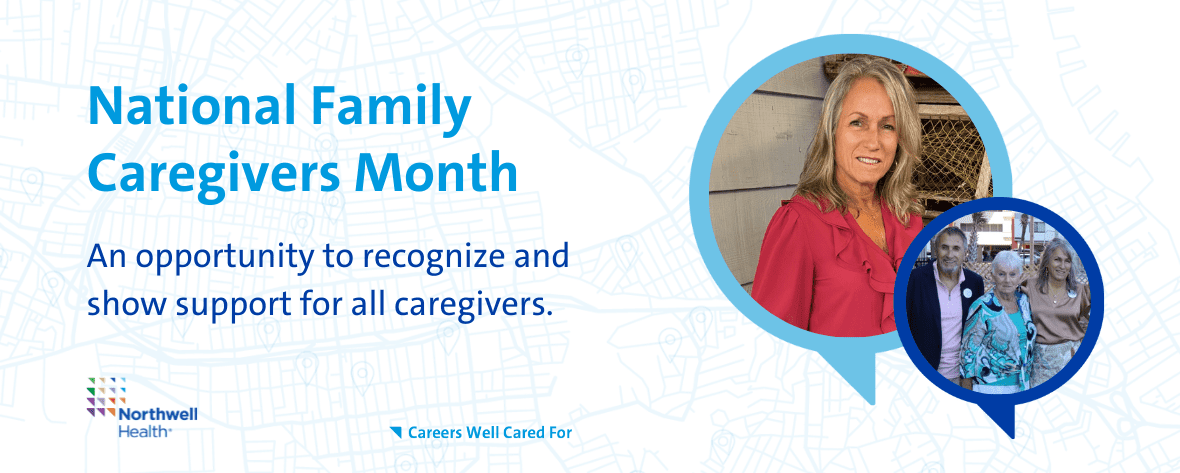 National Family Caregivers Month

An opportunity to recognize and show support for all caregivers.

Northwell Health

Careers Well Cared For